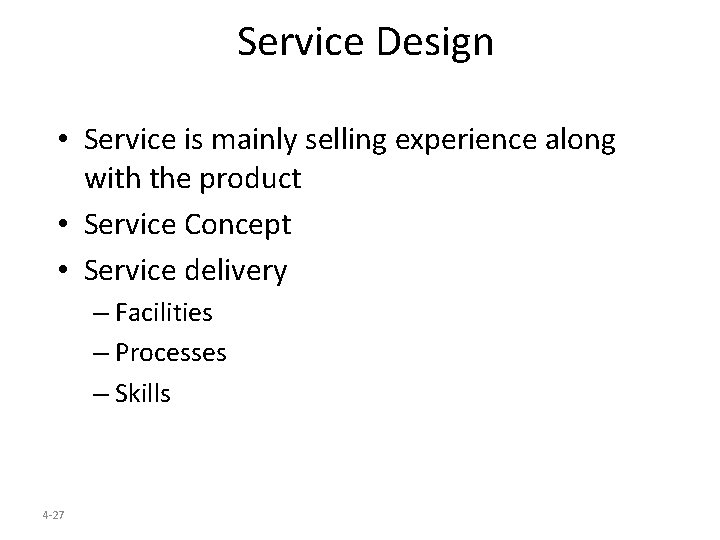 Service Design

• Service is mainly selling experience along with the product
• Service Concept
• Service delivery
– Facilities
– Processes
– Skills

4-27